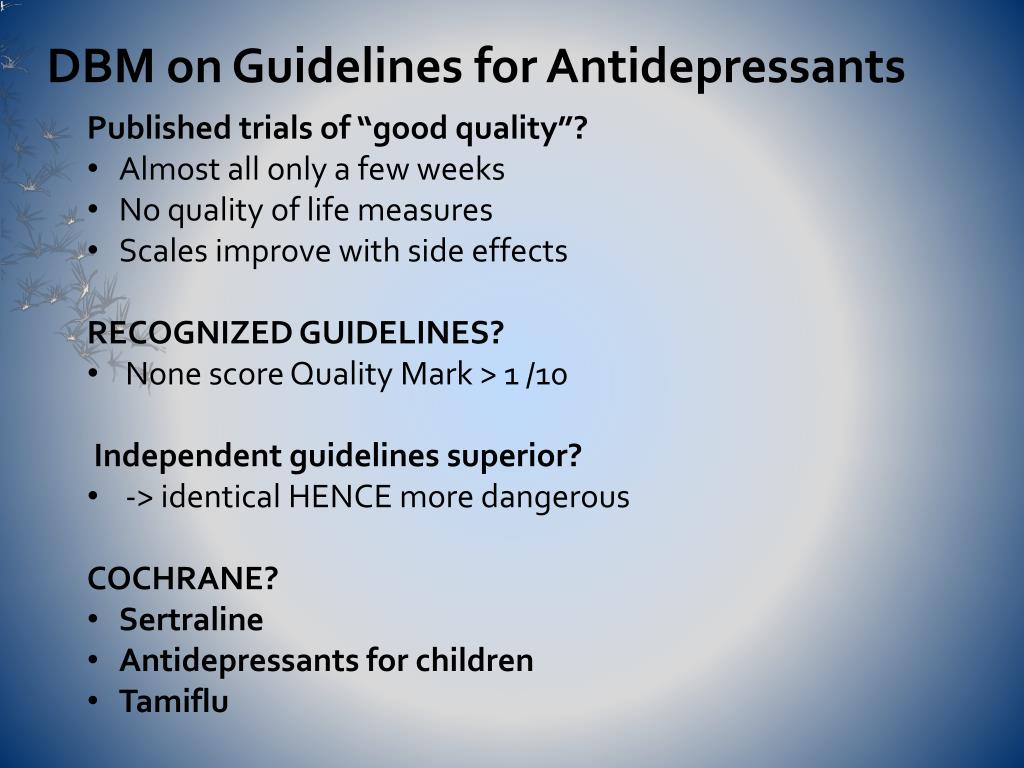 DBM on Guidelines for Antidepressants

Published trials of “good quality”?
• Almost all only a few weeks
• No quality of life measures
• Scales improve with side effects

RECOGNIZED GUIDELINES?
• None score Quality Mark > 1 /10

Independent guidelines superior?
• -> identical HENCE more dangerous

COCHRANE?
• Sertraline
• Antidepressants for children
• Tamiflu